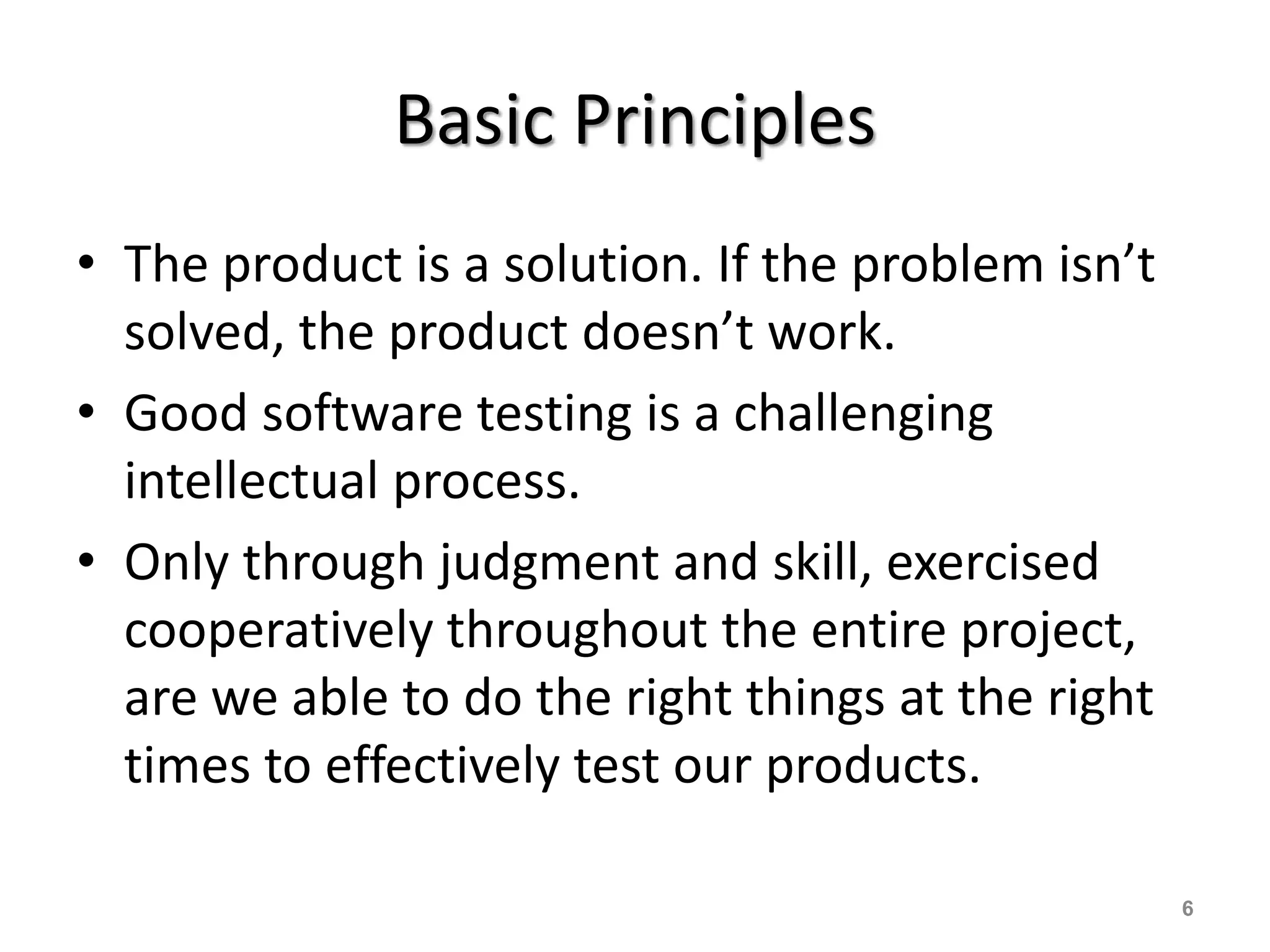 Basic Principles

• The product is a solution. If the problem isn’t solved, the product doesn’t work.

• Good software testing is a challenging intellectual process.

• Only through judgment and skill, exercised cooperatively throughout the entire project, are we able to do the right things at the right times to effectively test our products.

6